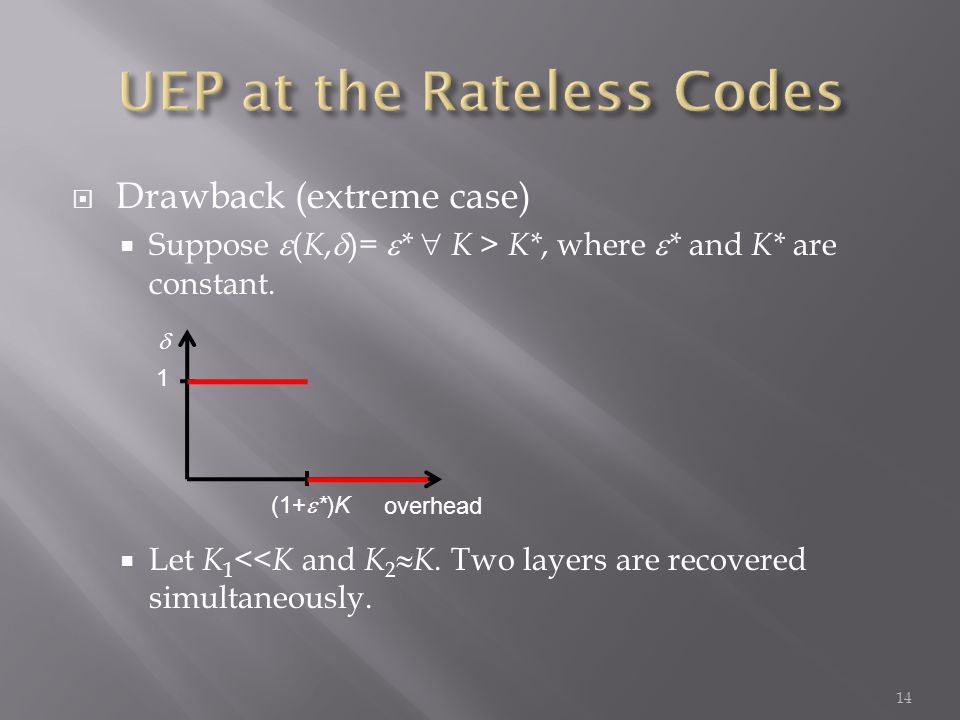 UEP at the Rateless Codes

Drawback (extreme case)

Suppose $\varepsilon(K,\delta) = \varepsilon^* \ \forall\ K > K^*$, where $\varepsilon^*$ and $K^*$ are constant.

$\delta$

1

$(1+\varepsilon^*)K$

overhead

Let $K_1 << K$ and $K_2 \approx K$. Two layers are recovered simultaneously.

14